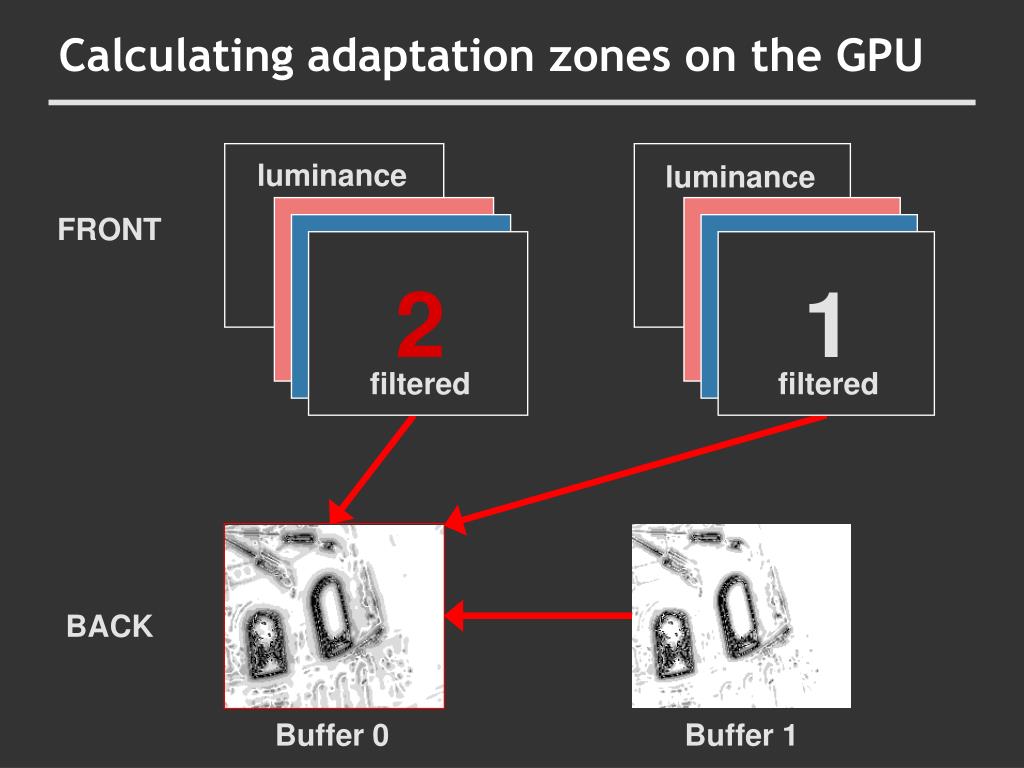 Calculating adaptation zones on the GPU

FRONT

luminance

2

filtered

luminance

1

filtered

BACK

Buffer 0

Buffer 1